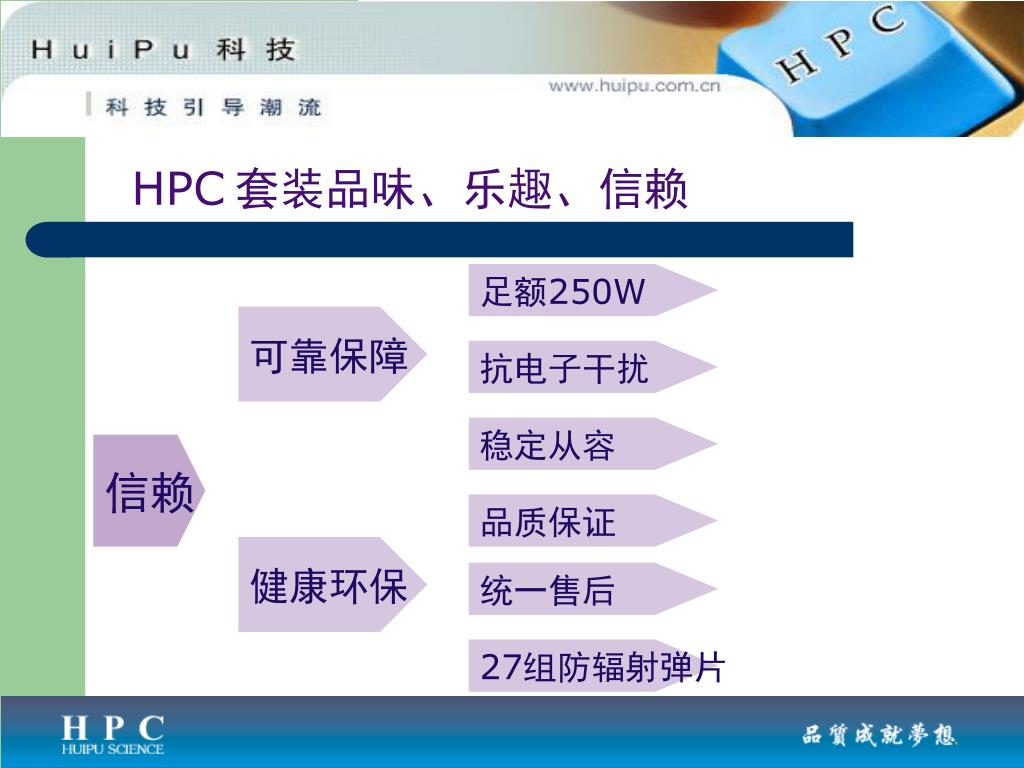 HuiPu 科技

科技引导潮流

www.huipu.com.cn

HPC

HPC 套装品味、乐趣、信赖

信赖

可靠保障

健康环保

足额250W

抗电子干扰

稳定从容

品质保证

统一售后

27组防辐射弹片

HPC
HUIPU SCIENCE

品質成就夢想